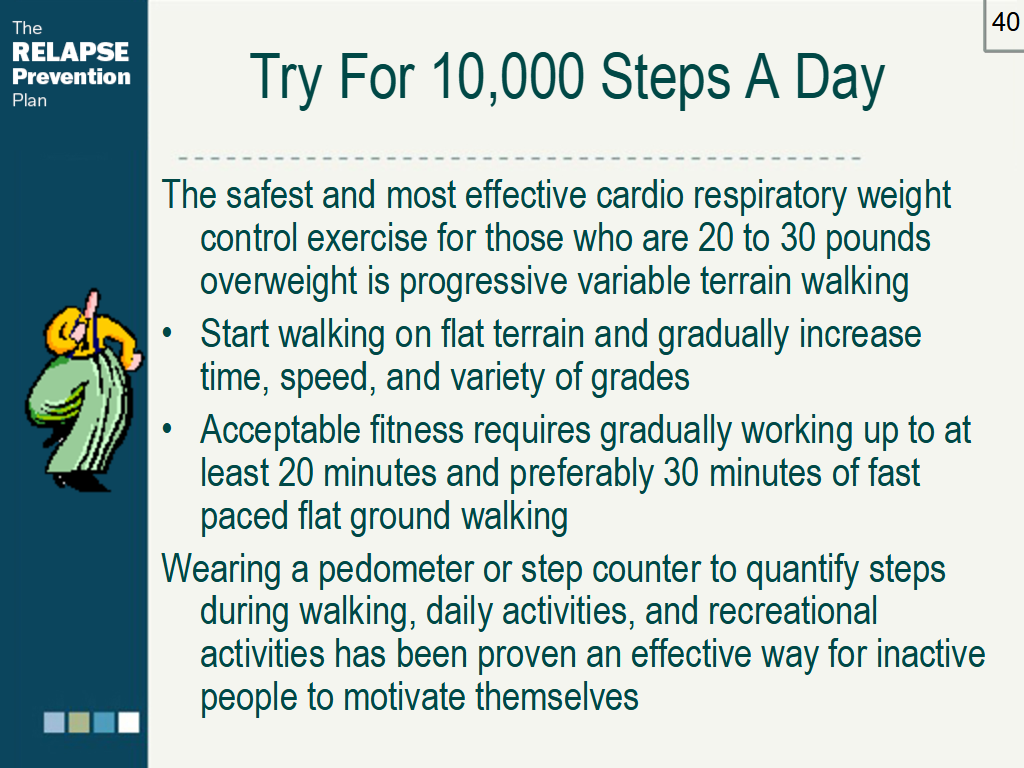 The
RELAPSE
Prevention
Plan

40

Try For 10,000 Steps A Day

The safest and most effective cardio respiratory weight control exercise for those who are 20 to 30 pounds overweight is progressive variable terrain walking

• Start walking on flat terrain and gradually increase time, speed, and variety of grades

• Acceptable fitness requires gradually working up to at least 20 minutes and preferably 30 minutes of fast paced flat ground walking

Wearing a pedometer or step counter to quantify steps during walking, daily activities, and recreational activities has been proven an effective way for inactive people to motivate themselves